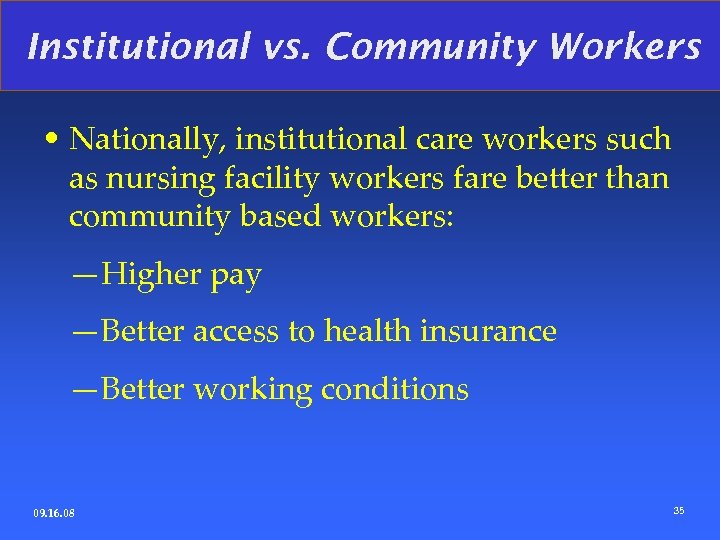 Institutional vs. Community Workers

• Nationally, institutional care workers such as nursing facility workers fare better than community based workers:

—Higher pay

—Better access to health insurance

—Better working conditions

09.16.08

35